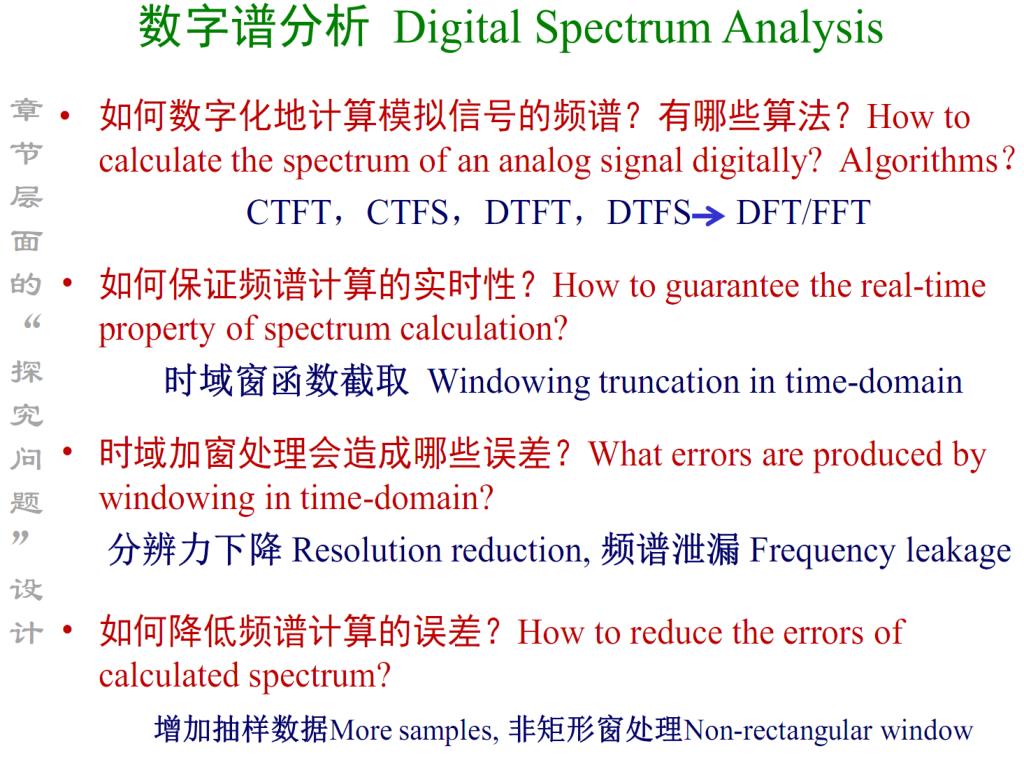 数字谱分析 Digital Spectrum Analysis

章节层面的“探究问题”设计

• 如何数字化地计算模拟信号的频谱？有哪些算法？How to calculate the spectrum of an analog signal digitally? Algorithms?

CTFT，CTFS，DTFT，DTFS→ DFT/FFT

• 如何保证频谱计算的实时性？How to guarantee the real-time property of spectrum calculation?

时域窗函数截取 Windowing truncation in time-domain

• 时域加窗处理会造成哪些误差？What errors are produced by windowing in time-domain?

分辨力下降 Resolution reduction, 频谱泄漏 Frequency leakage

• 如何降低频谱计算的误差？How to reduce the errors of calculated spectrum?

增加抽样数据More samples, 非矩形窗处理Non-rectangular window